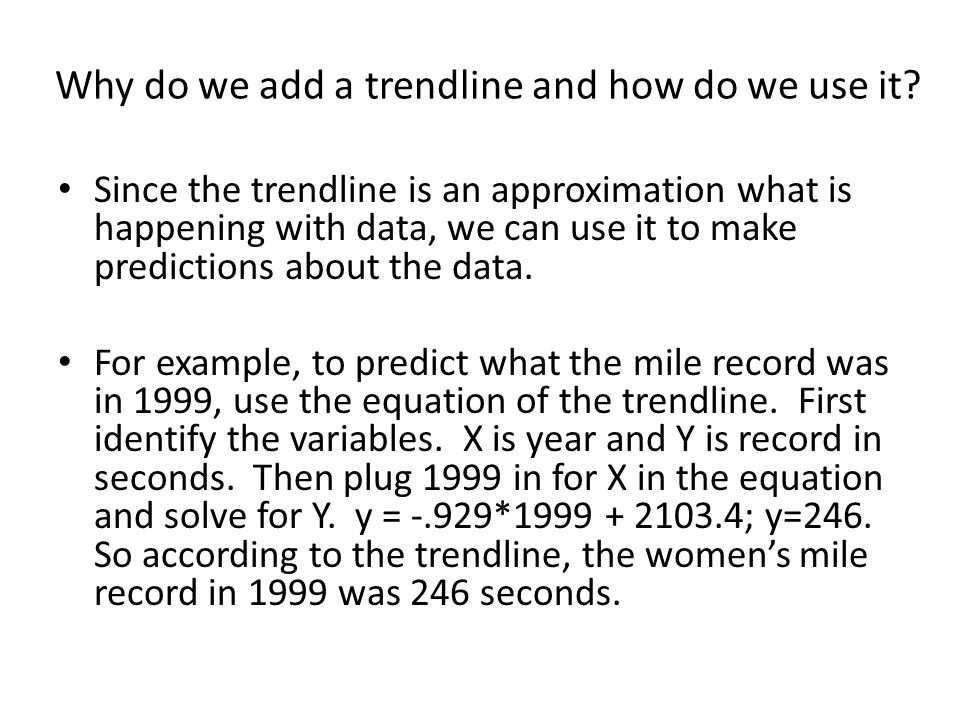 Why do we add a trendline and how do we use it?

• Since the trendline is an approximation what is happening with data, we can use it to make predictions about the data.

• For example, to predict what the mile record was in 1999, use the equation of the trendline. First identify the variables. X is year and Y is record in seconds. Then plug 1999 in for X in the equation and solve for Y. y = -.929*1999 + 2103.4; y=246. So according to the trendline, the women's mile record in 1999 was 246 seconds.